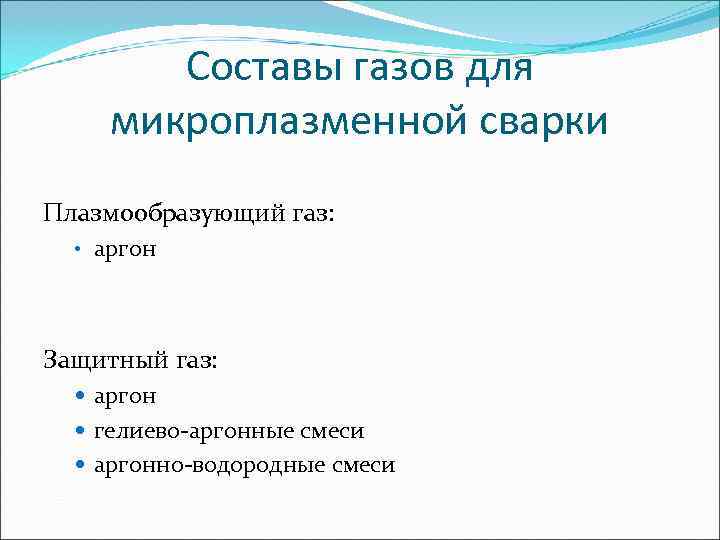 Составы газов для микроплазменной сварки

Плазмообразующий газ:

• аргон

Защитный газ:

• аргон
• гелиево-аргонные смеси
• аргонно-водородные смеси